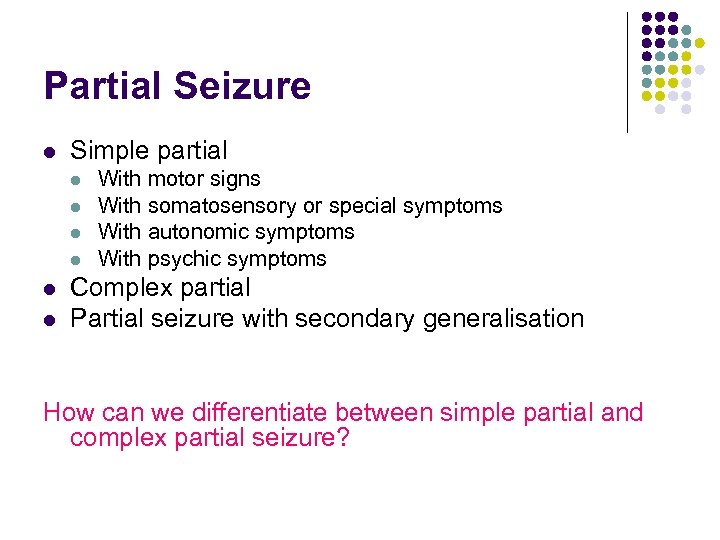 Partial Seizure

- Simple partial
  - With motor signs
  - With somatosensory or special symptoms
  - With autonomic symptoms
  - With psychic symptoms
- Complex partial
- Partial seizure with secondary generalisation

How can we differentiate between simple partial and complex partial seizure?